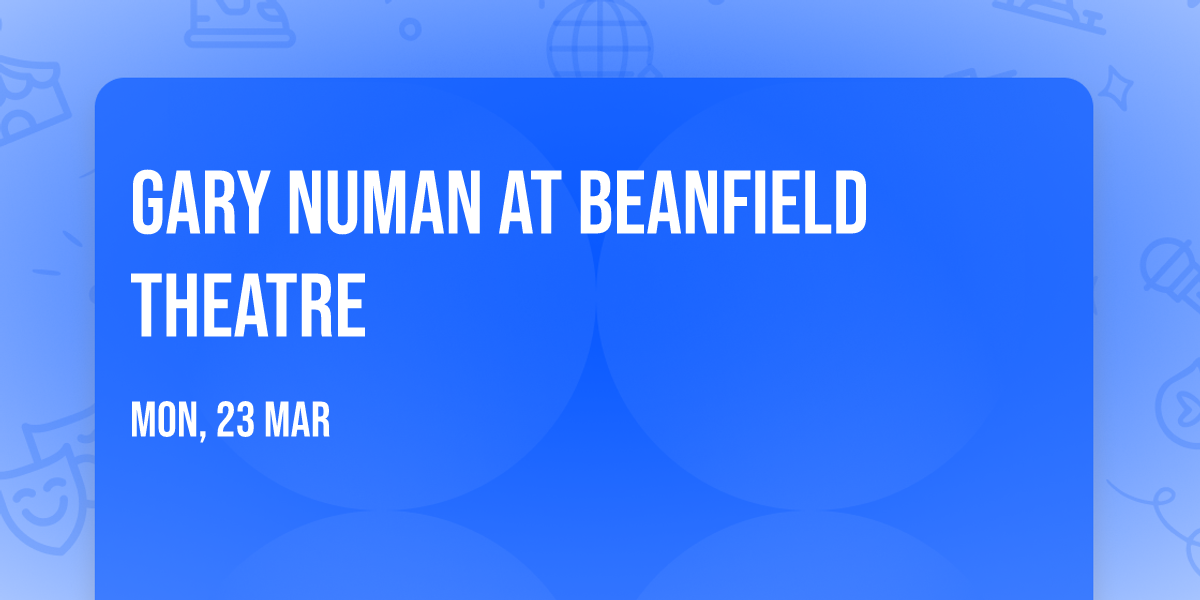 GARY NUMAN AT BEANFIELD THEATRE

MON, 23 MAR